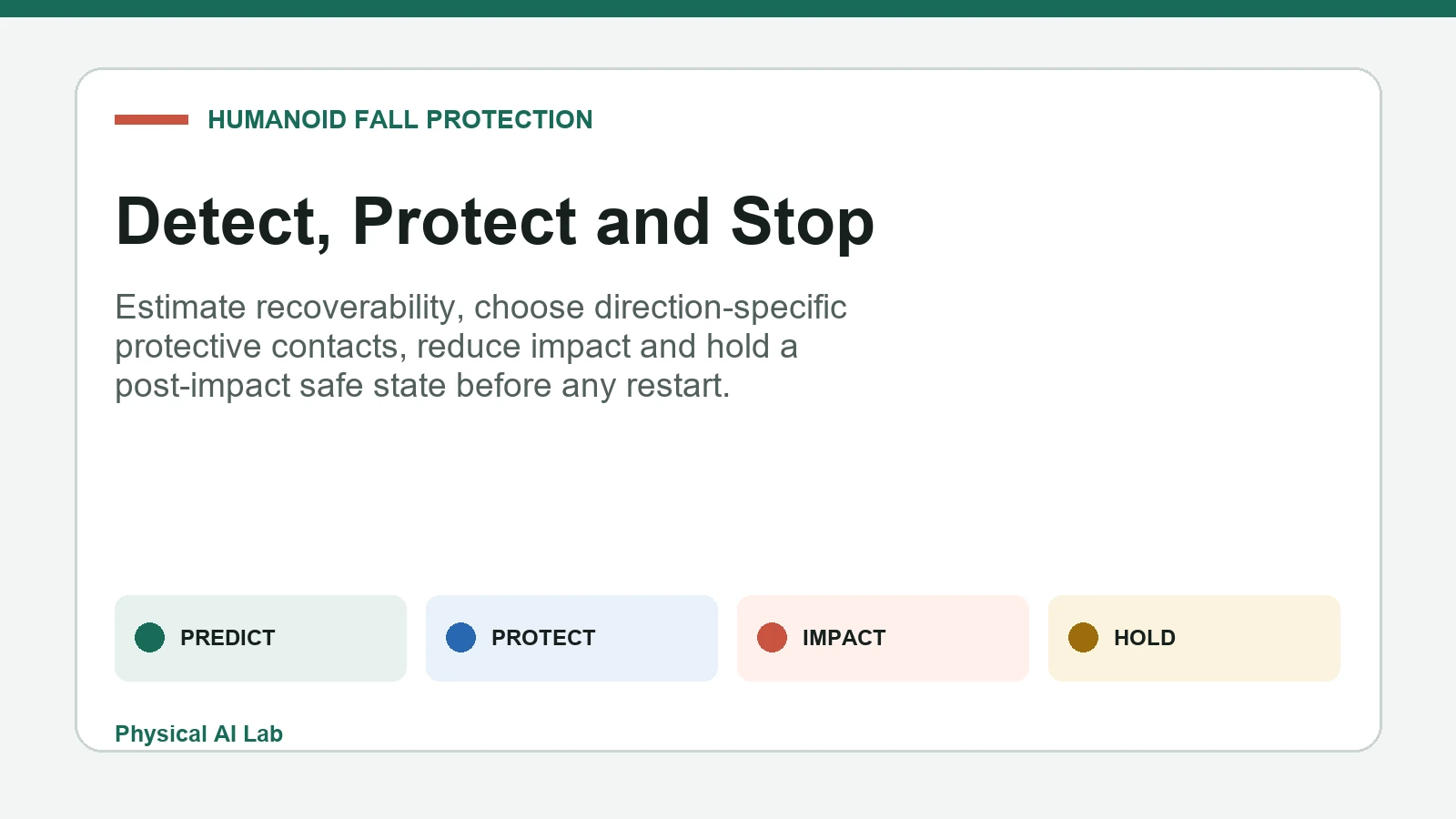 HUMANOID FALL PROTECTION

Detect, Protect and Stop

Estimate recoverability, choose direction-specific protective contacts, reduce impact and hold a post-impact safe state before any restart.

PREDICT

PROTECT

IMPACT

HOLD

Physical AI Lab